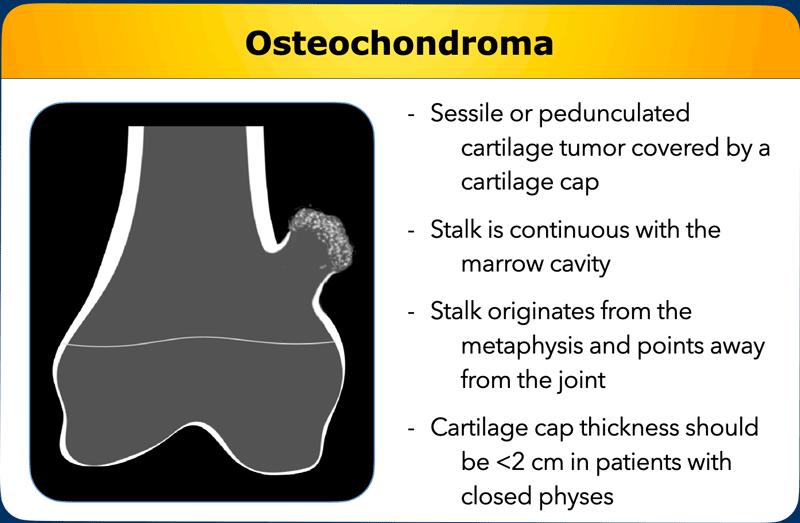 Osteochondroma

- Sessile or pedunculated cartilage tumor covered by a cartilage cap

- Stalk is continuous with the marrow cavity

- Stalk originates from the metaphysis and points away from the joint

- Cartilage cap thickness should be <2 cm in patients with closed physes